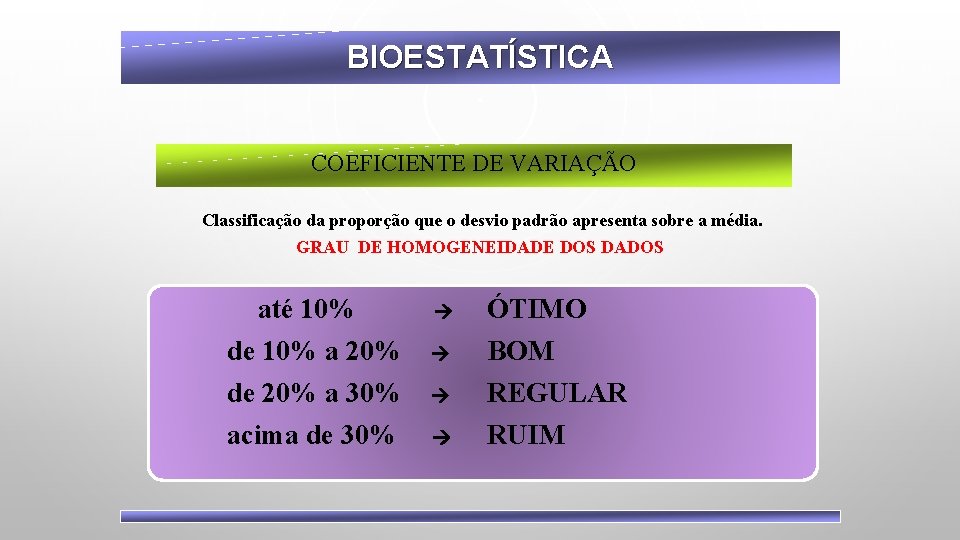 BIOESTATÍSTICA

COEFICIENTE DE VARIAÇÃO

Classificação da proporção que o desvio padrão apresenta sobre a média.

GRAU DE HOMOGENEIDADE DOS DADOS

até 10% → ÓTIMO
de 10% a 20% → BOM
de 20% a 30% → REGULAR
acima de 30% → RUIM